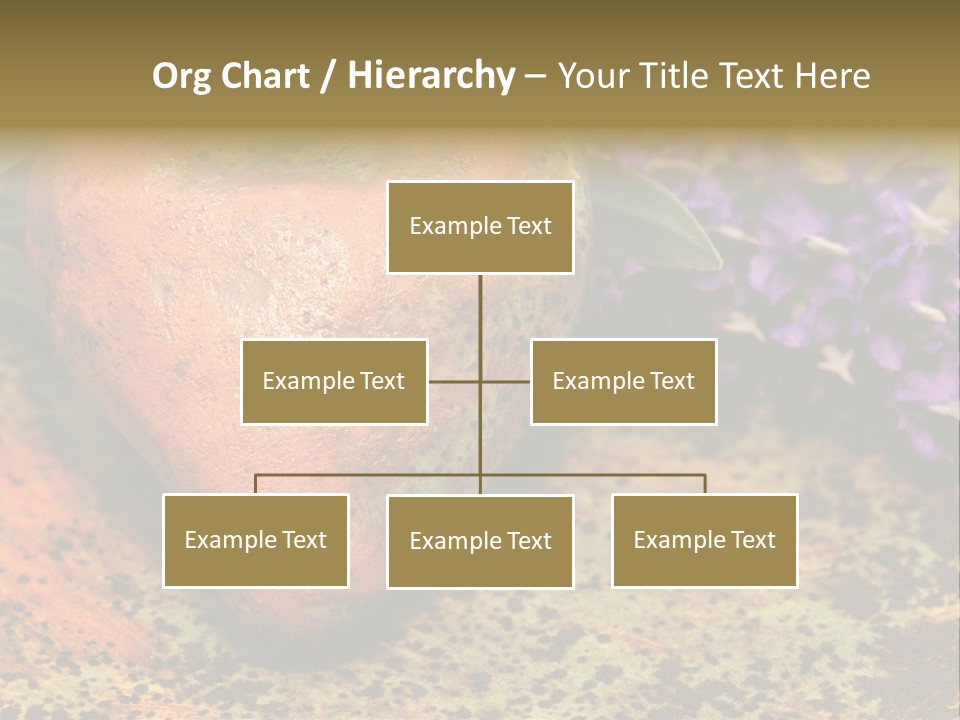 Org Chart / Hierarchy – Your Title Text Here

Example Text

Example Text

Example Text

Example Text

Example Text

Example Text